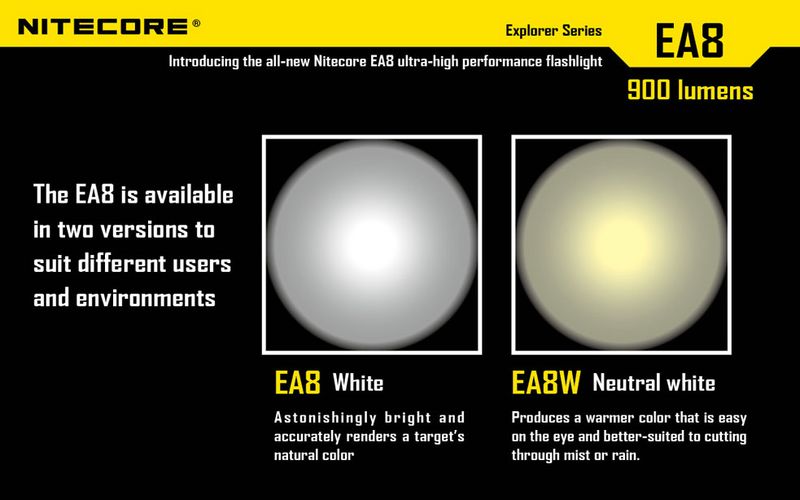 NITECORE®

Explorer Series

EA8

Introducing the all-new Nitecore EA8 ultra-high performance flashlight

900 lumens

The EA8 is available in two versions to suit different users and environments

EA8 White

Astonishingly bright and accurately renders a target's natural color

EA8W Neutral white

Produces a warmer color that is easy on the eye and better-suited to cutting through mist or rain.